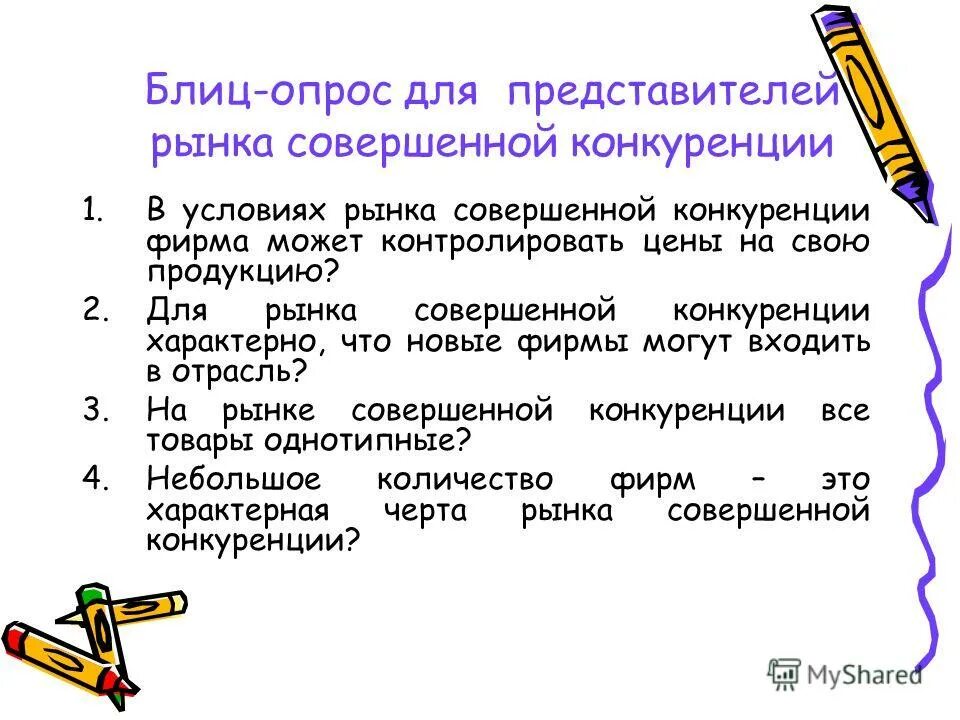 Блиц-опрос для представителей рынка совершенной конкуренции

1. В условиях рынка совершенной конкуренции фирма может контролировать цены на свою продукцию?
2. Для рынка совершенной конкуренции характерно, что новые фирмы могут входить в отрасль?
3. На рынке совершенной конкуренции все товары однотипные?
4. Небольшое количество фирм – это характерная черта рынка совершенной конкуренции?

MyShared